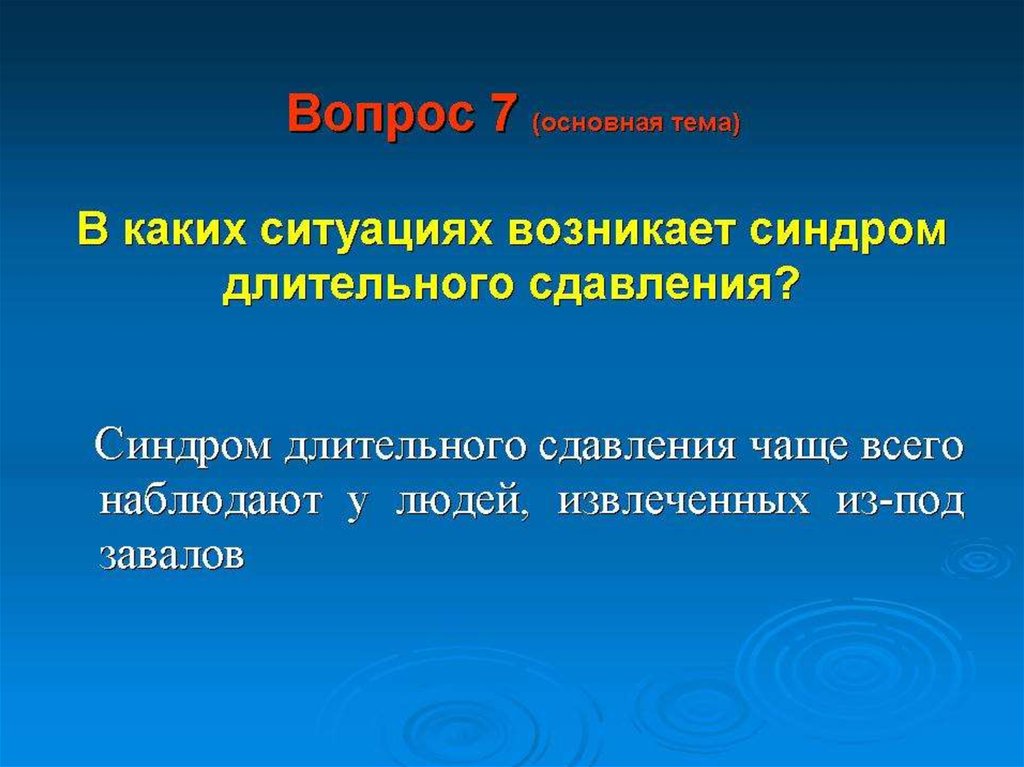 Вопрос 7 (основная тема)

В каких ситуациях возникает синдром длительного сдавления?

Синдром длительного сдавления чаще всего наблюдают у людей, извлеченных из-под завалов